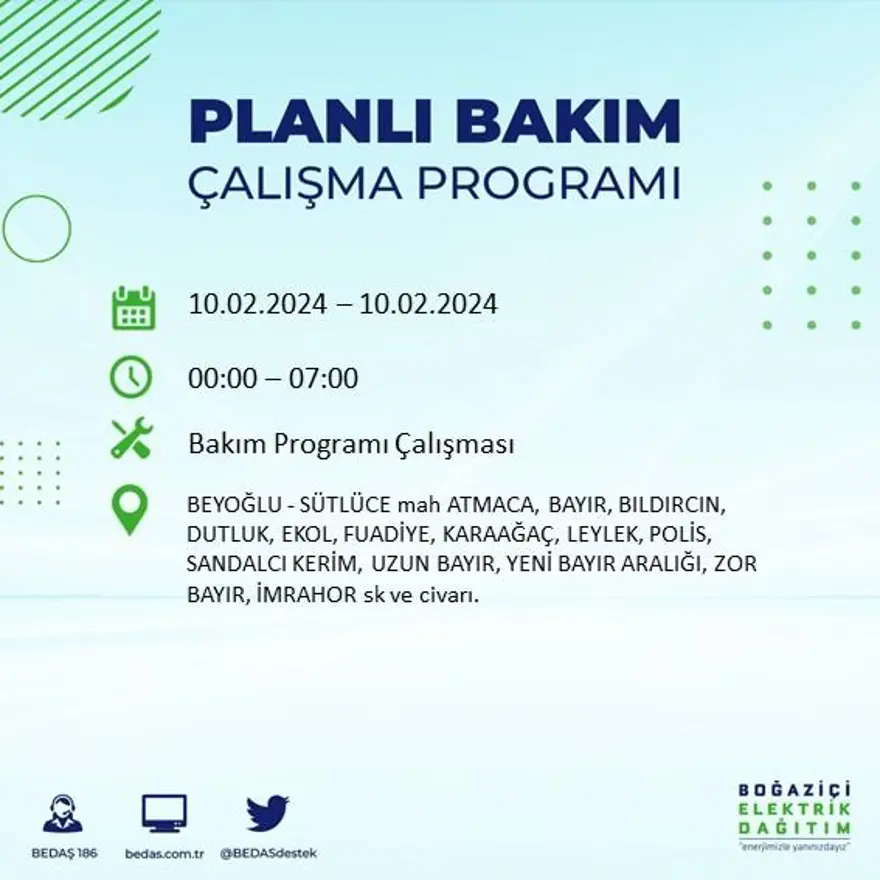 PLANLI BAKIM
ÇALIŞMA PROGRAMI

10.02.2024 – 10.02.2024

00:00 – 07:00

Bakım Programı Çalışması

BEYOĞLU - SÜTLÜCE mah ATMACA, BAYIR, BILDIRCIN, DUTLUK, EKOL, FUADİYE, KARAAĞAÇ, LEYLEK, POLİS, SANDALCI KERİM, UZUN BAYIR, YENİ BAYIR ARALIĞI, ZOR BAYIR, İMRAHOR sk ve civarı.

BEDAŞ 186
bedas.com.tr
@BEDASdestek

BOĞAZİÇİ
ELEKTRİK
DAĞITIM
"enerjimizle yanınızdayız"